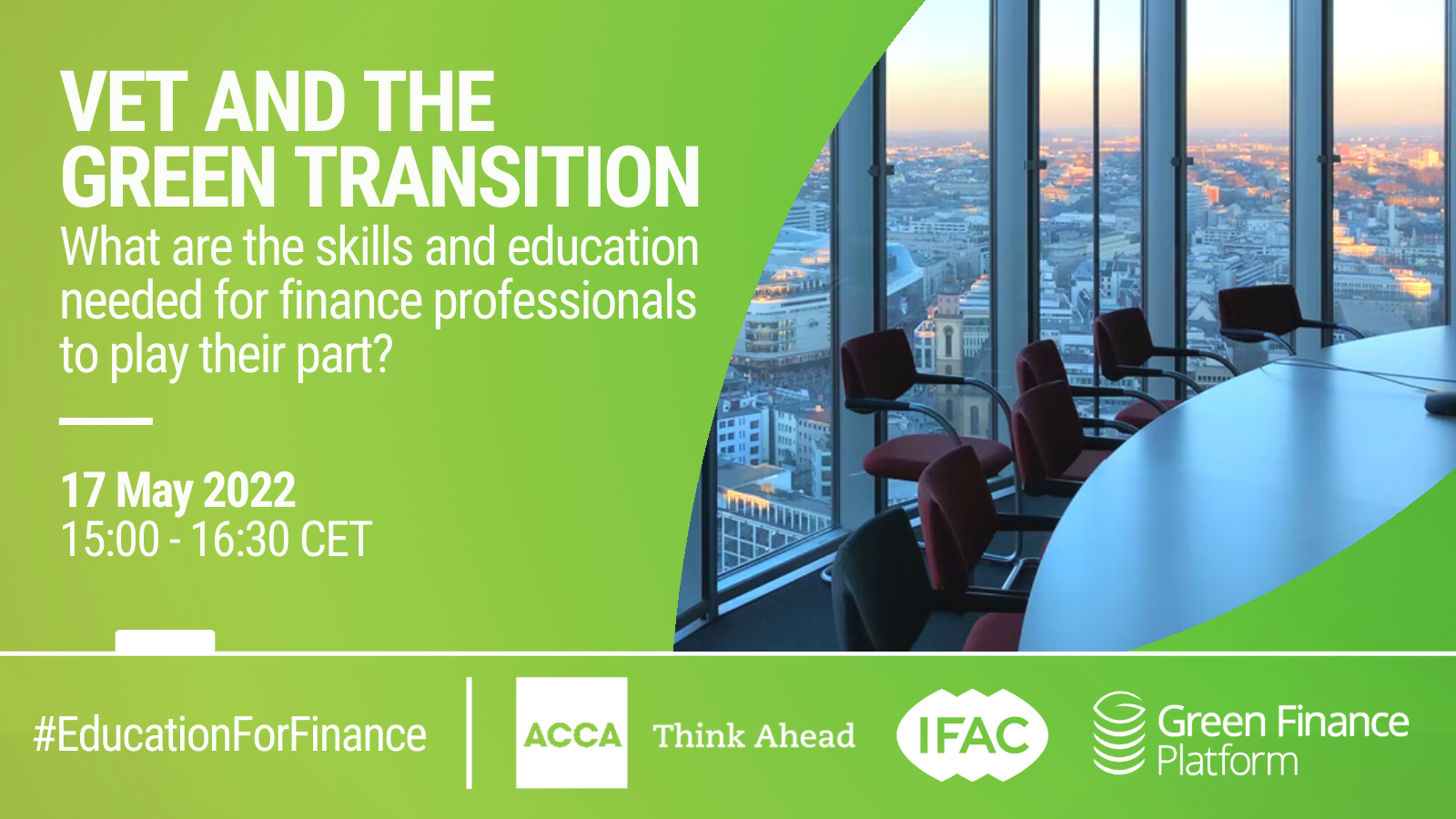 VET AND THE GREEN TRANSITION

What are the skills and education needed for finance professionals to play their part?

17 May 2022
15:00 - 16:30 CET

#EducationForFinance

ACCA Think Ahead

IFAC

Green Finance Platform